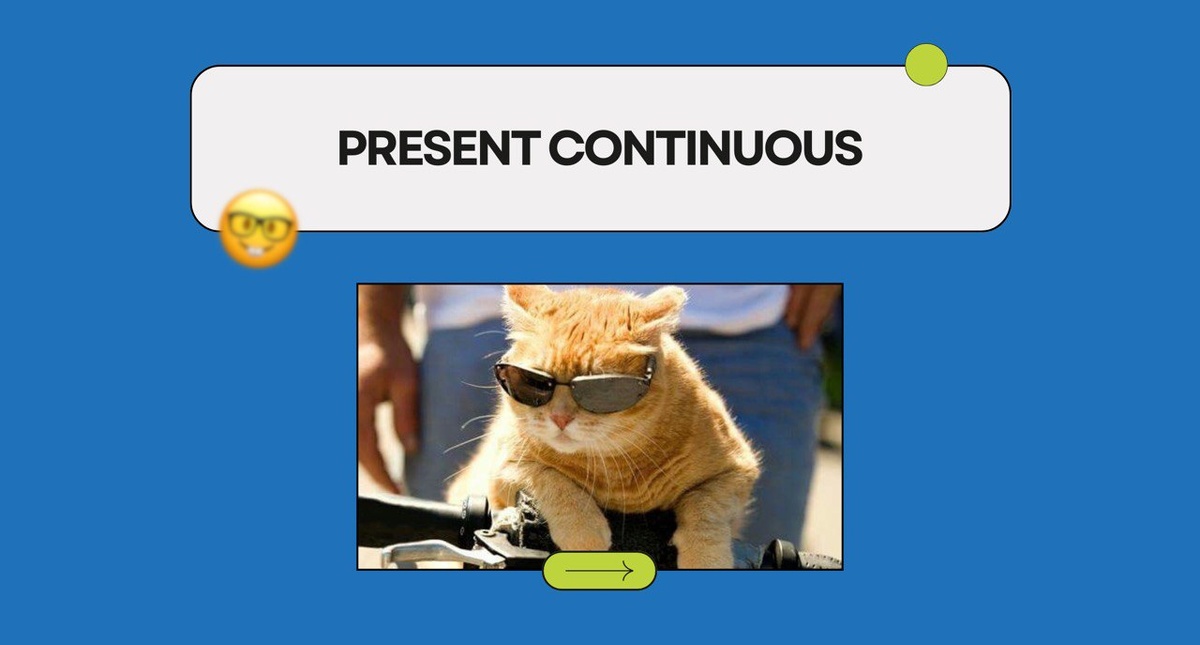 PRESENT CONTINUOUS